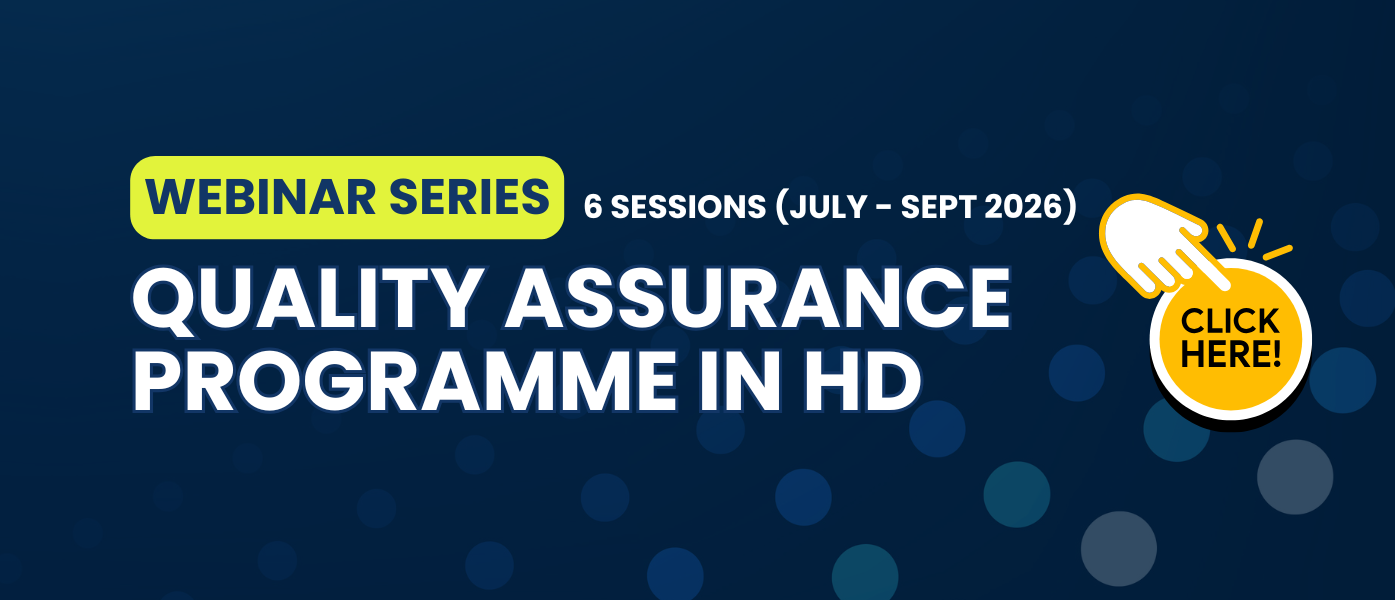 WEBINAR SERIES
6 SESSIONS (JULY - SEPT 2026)

QUALITY ASSURANCE PROGRAMME IN HD

CLICK HERE!